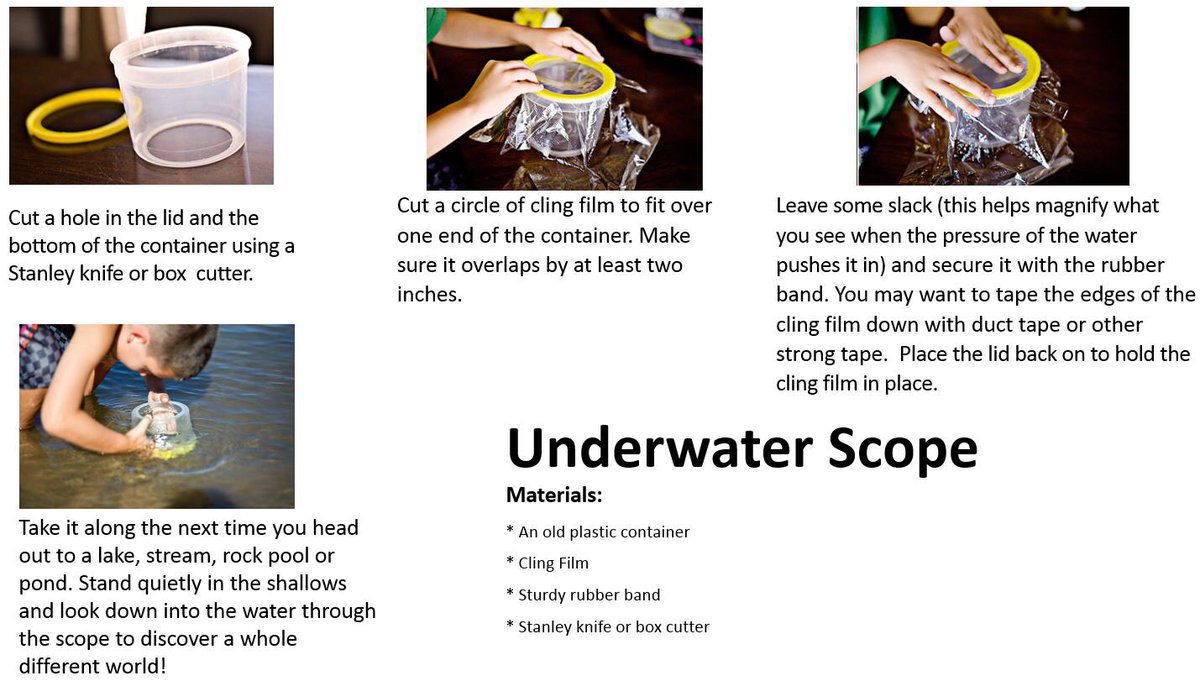 Cut a hole in the lid and the bottom of the container using a Stanley knife or box cutter.

Cut a circle of cling film to fit over one end of the container. Make sure it overlaps by at least two inches.

Leave some slack (this helps magnify what you see when the pressure of the water pushes it in) and secure it with the rubber band. You may want to tape the edges of the cling film down with duct tape or other strong tape. Place the lid back on to hold the cling film in place.

Take it along the next time you head out to a lake, stream, rock pool or pond. Stand quietly in the shallows and look down into the water through the scope to discover a whole different world!

Underwater Scope

Materials:

* An old plastic container

* Cling Film

* Sturdy rubber band

* Stanley knife or box cutter